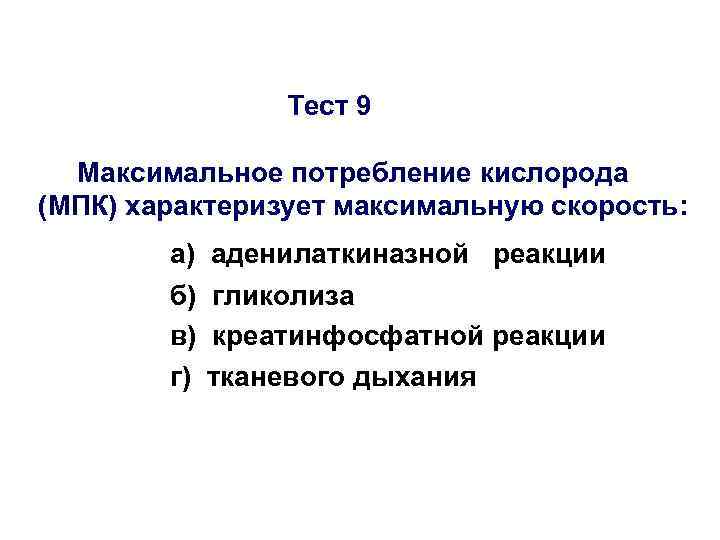 Тест 9

Максимальное потребление кислорода (МПК) характеризует максимальную скорость:

а) аденилаткиназной реакции

б) гликолиза

в) креатинфосфатной реакции

г) тканевого дыхания